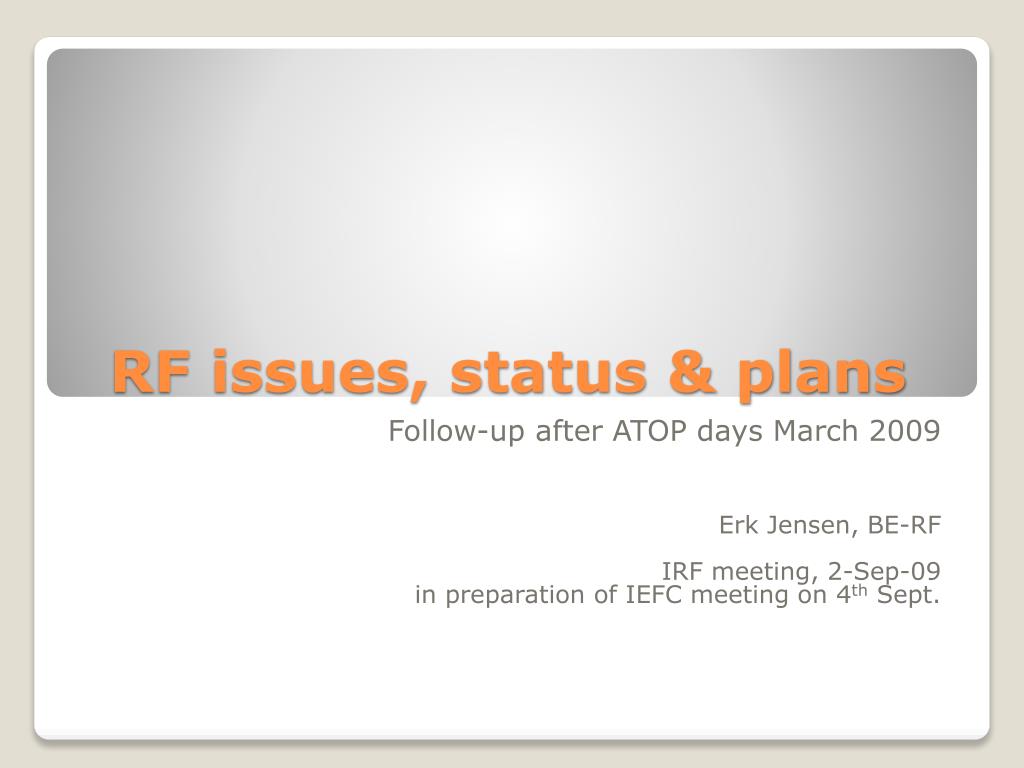 RF issues, status & plans

Follow-up after ATOP days March 2009

Erk Jensen, BE-RF

IRF meeting, 2-Sep-09
in preparation of IEFC meeting on 4$^{th}$ Sept.